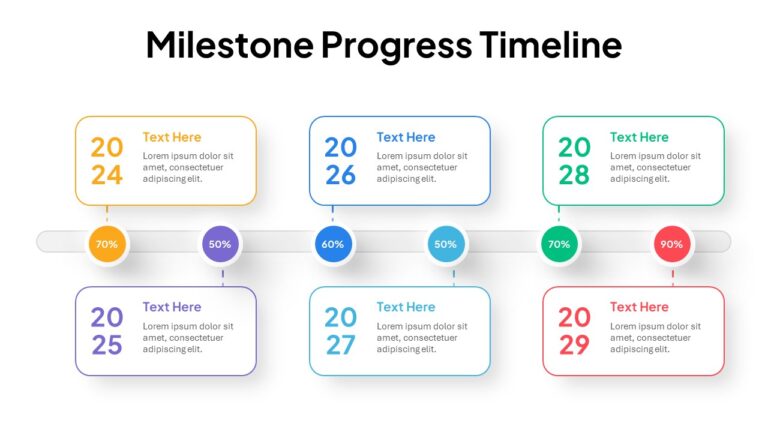 Milestone Progress Timeline

20
24
Text Here
Lorem ipsum dolor sit amet, consectetuer adipiscing elit.

20
26
Text Here
Lorem ipsum dolor sit amet, consectetuer adipiscing elit.

20
28
Text Here
Lorem ipsum dolor sit amet, consectetuer adipiscing elit.

70%
50%
60%
50%
70%
90%

20
25
Text Here
Lorem ipsum dolor sit amet, consectetuer adipiscing elit.

20
27
Text Here
Lorem ipsum dolor sit amet, consectetuer adipiscing elit.

20
29
Text Here
Lorem ipsum dolor sit amet, consectetuer adipiscing elit.